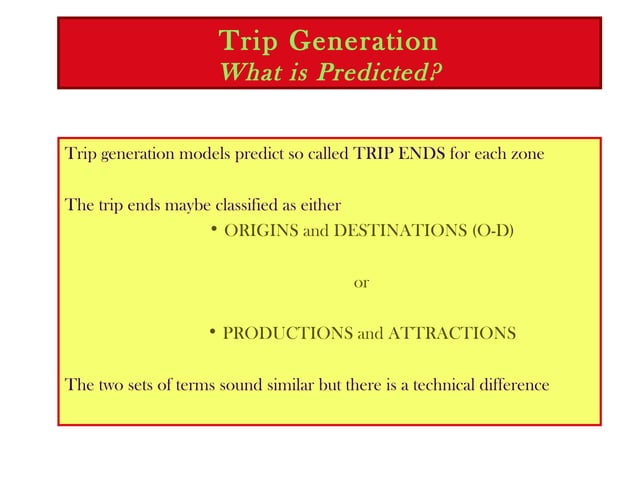 Trip Generation
What is Predicted?

Trip generation models predict so called TRIP ENDS for each zone

The trip ends maybe classified as either

• ORIGINS and DESTINATIONS (O-D)

or

• PRODUCTIONS and ATTRACTIONS

The two sets of terms sound similar but there is a technical difference